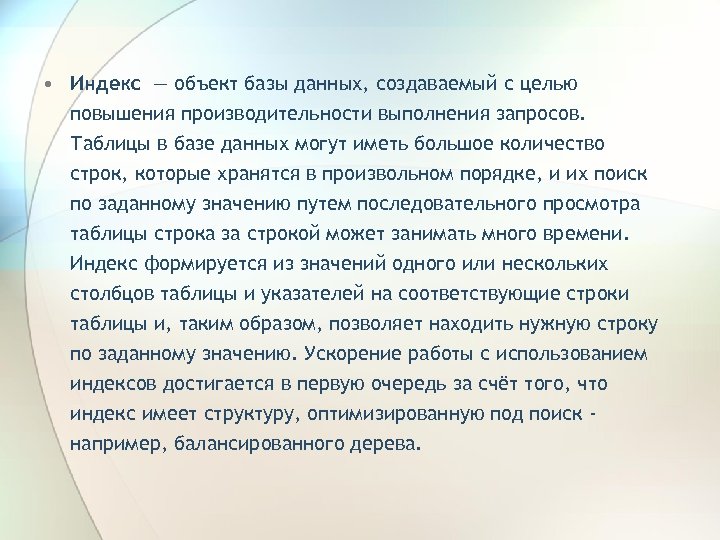 • Индекс — объект базы данных, создаваемый с целью повышения производительности выполнения запросов. Таблицы в базе данных могут иметь большое количество строк, которые хранятся в произвольном порядке, и их поиск по заданному значению путем последовательного просмотра таблицы строка за строкой может занимать много времени. Индекс формируется из значений одного или нескольких столбцов таблицы и указателей на соответствующие строки таблицы и, таким образом, позволяет находить нужную строку по заданному значению. Ускорение работы с использованием индексов достигается в первую очередь за счёт того, что индекс имеет структуру, оптимизированную под поиск - например, балансированного дерева.